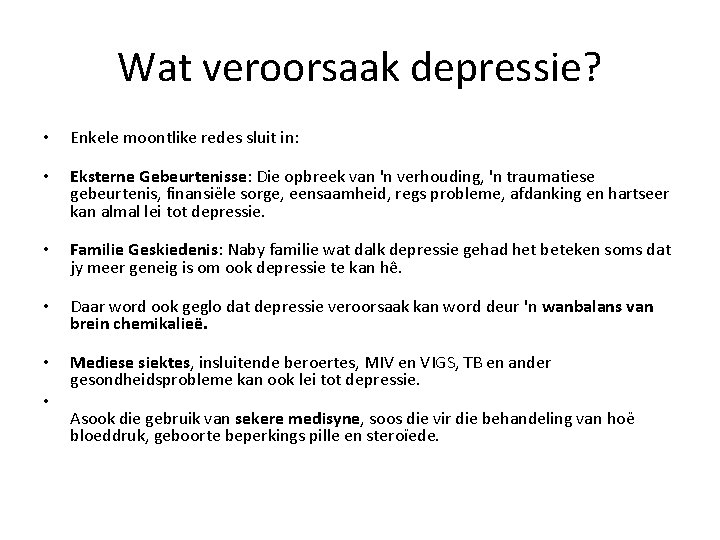 Wat veroorsaak depressie?

• Enkele moontlike redes sluit in:

• Eksterne Gebeurtenisse: Die opbreek van 'n verhouding, 'n traumatiese gebeurtenis, finansiële sorge, eensaamheid, regs probleme, afdanking en hartseer kan almal lei tot depressie.

• Familie Geskiedenis: Naby familie wat dalk depressie gehad het beteken soms dat jy meer geneig is om ook depressie te kan hê.

• Daar word ook geglo dat depressie veroorsaak kan word deur 'n wanbalans van brein chemikalieë.

• Mediese siektes, insluitende beroertes, MIV en VIGS, TB en ander gesondheidsprobleme kan ook lei tot depressie.

•

Asook die gebruik van sekere medisyne, soos die vir die behandeling van hoë bloeddruk, geboorte beperkings pille en steroïede.